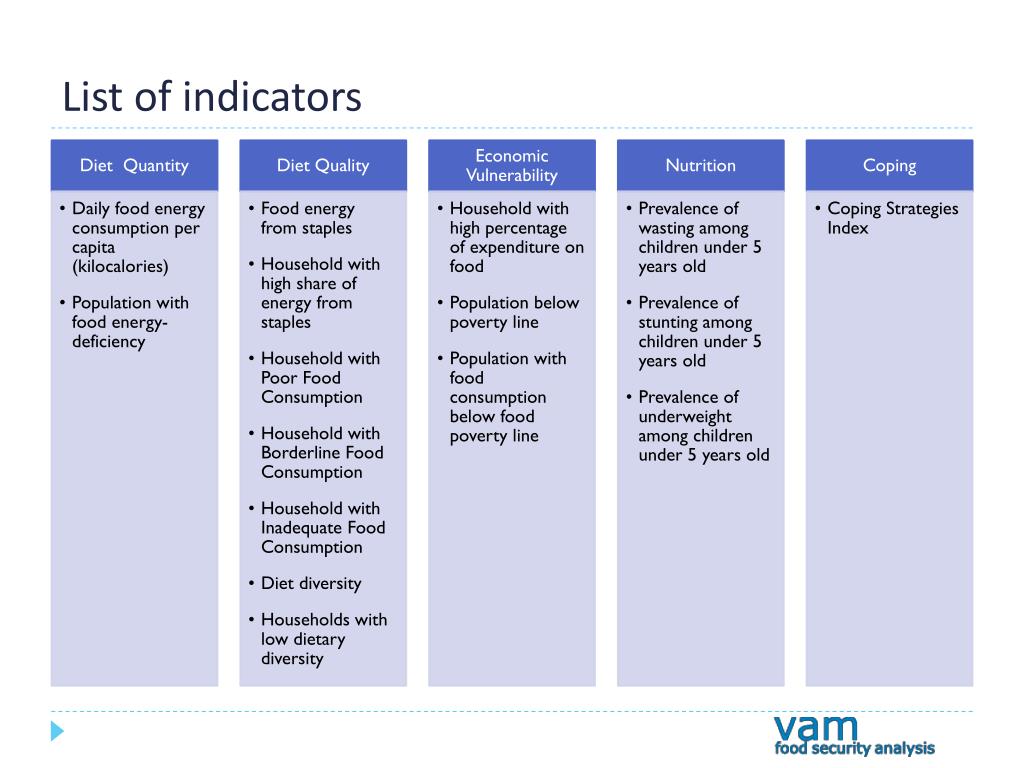 List of indicators

Diet Quantity
• Daily food energy consumption per capita (kilocalories)
• Population with food energy-deficiency

Diet Quality
• Food energy from staples
• Household with high share of energy from staples
• Household with Poor Food Consumption
• Household with Borderline Food Consumption
• Household with Inadequate Food Consumption
• Diet diversity
• Households with low dietary diversity

Economic Vulnerability
• Household with high percentage of expenditure on food
• Population below poverty line
• Population with food consumption below food poverty line

Nutrition
• Prevalence of wasting among children under 5 years old
• Prevalence of stunting among children under 5 years old
• Prevalence of underweight among children under 5 years old

Coping
• Coping Strategies Index

vam
food security analysis